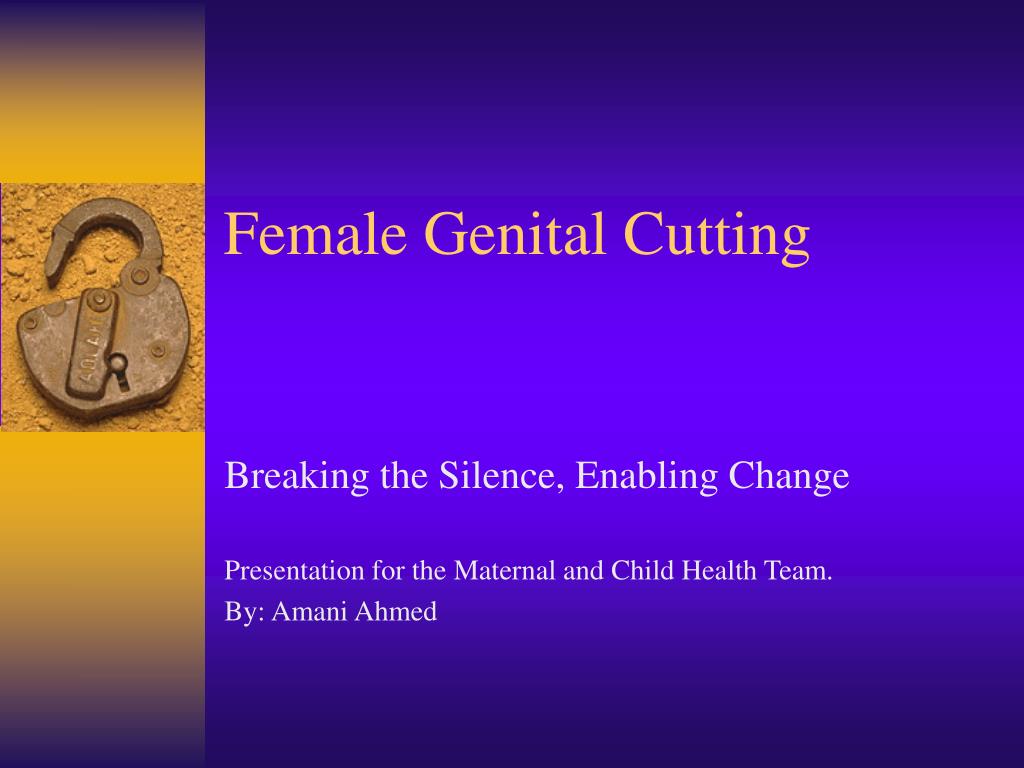 Female Genital Cutting

Breaking the Silence, Enabling Change

Presentation for the Maternal and Child Health Team.

By: Amani Ahmed